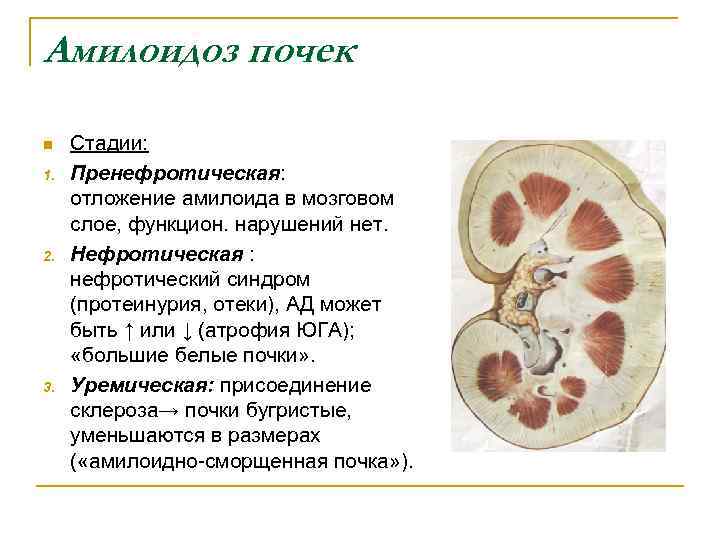 Амилоидоз почек

Стадии:

1. Пренефротическая: отложение амилоида в мозговом слое, функцион. нарушений нет.

2. Нефротическая : нефротический синдром (протеинурия, отеки), АД может быть ↑ или ↓ (атрофия ЮГА); «большие белые почки».

3. Уремическая: присоединение склероза→ почки бугристые, уменьшаются в размерах («амилоидно-сморщенная почка»).